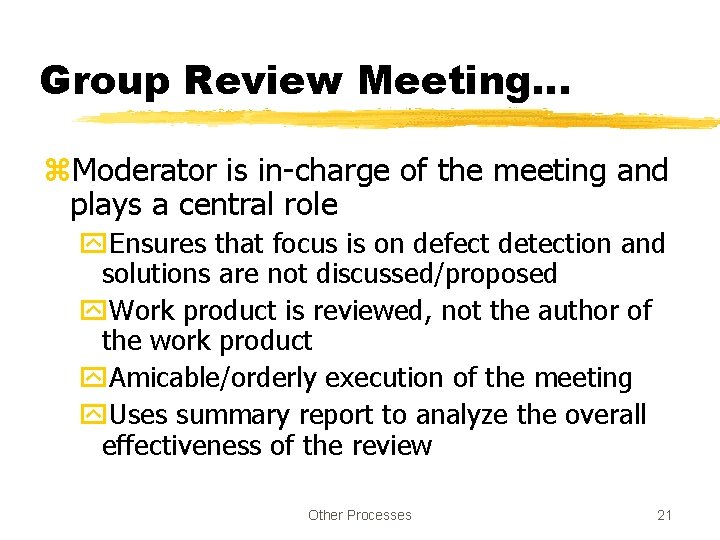 Group Review Meeting...

Moderator is in-charge of the meeting and plays a central role

Ensures that focus is on defect detection and solutions are not discussed/proposed

Work product is reviewed, not the author of the work product

Amicable/orderly execution of the meeting

Uses summary report to analyze the overall effectiveness of the review

Other Processes

21